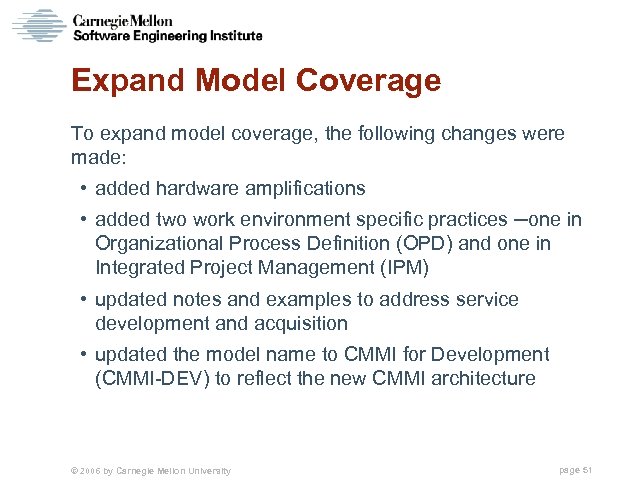 Carnegie Mellon
Software Engineering Institute

Expand Model Coverage

To expand model coverage, the following changes were made:

• added hardware amplifications

• added two work environment specific practices –one in Organizational Process Definition (OPD) and one in Integrated Project Management (IPM)

• updated notes and examples to address service development and acquisition

• updated the model name to CMMI for Development (CMMI-DEV) to reflect the new CMMI architecture

© 2006 by Carnegie Mellon University

page 51